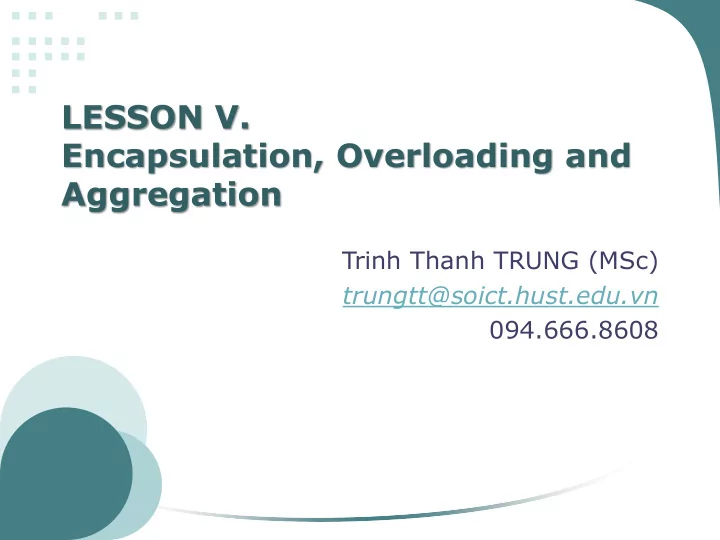 LESSON V.
Encapsulation, Overloading and Aggregation

Trinh Thanh TRUNG (MSc)
trungtt@soict.hust.edu.vn
094.666.8608